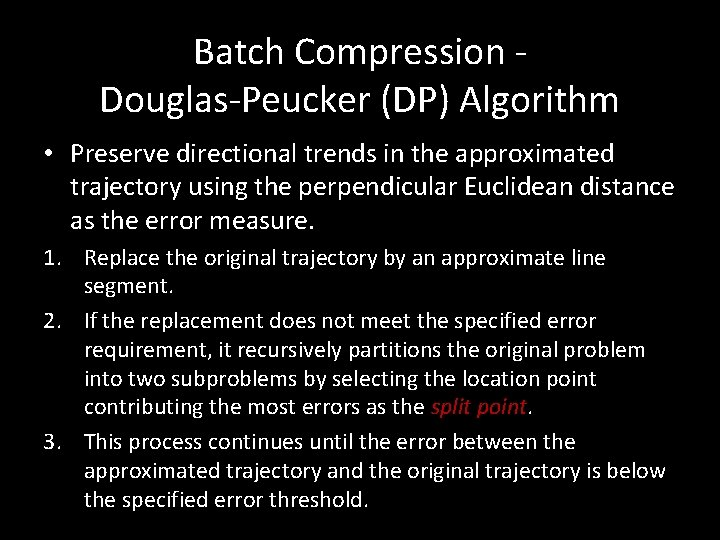 Batch Compression - Douglas-Peucker (DP) Algorithm

• Preserve directional trends in the approximated trajectory using the perpendicular Euclidean distance as the error measure.

1. Replace the original trajectory by an approximate line segment.

2. If the replacement does not meet the specified error requirement, it recursively partitions the original problem into two subproblems by selecting the location point contributing the most errors as the split point.

3. This process continues until the error between the approximated trajectory and the original trajectory is below the specified error threshold.